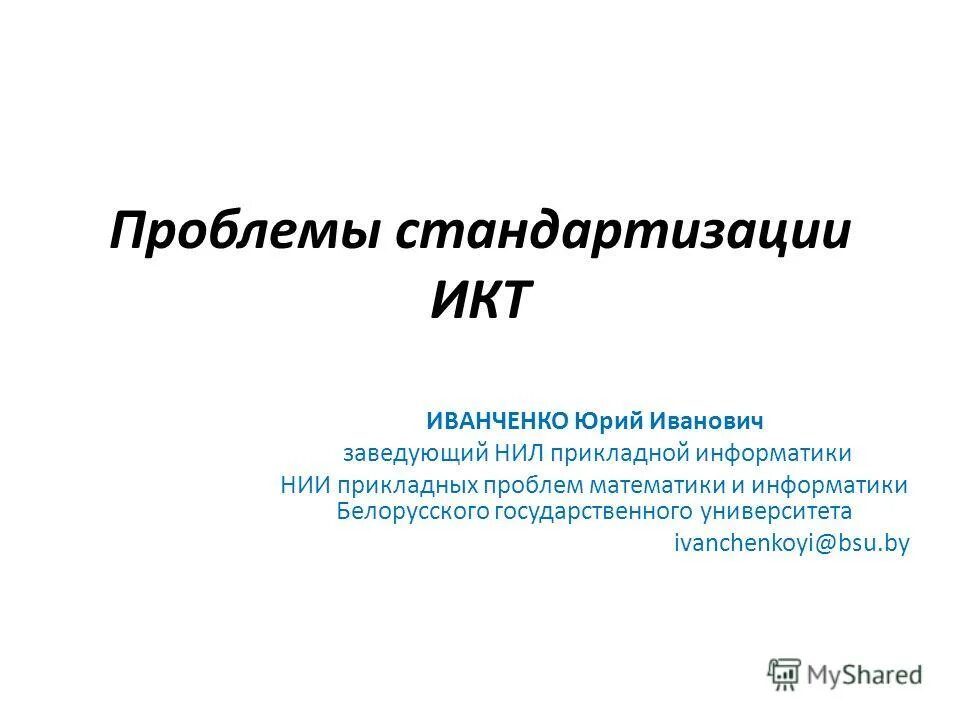 Проблемы стандартизации ИКТ

ИВАНЧЕНКО Юрий Иванович
заведующий НИЛ прикладной информатики
НИИ прикладных проблем математики и информатики
Белорусского государственного университета
ivanchenkoyi@bsu.by

MyShared